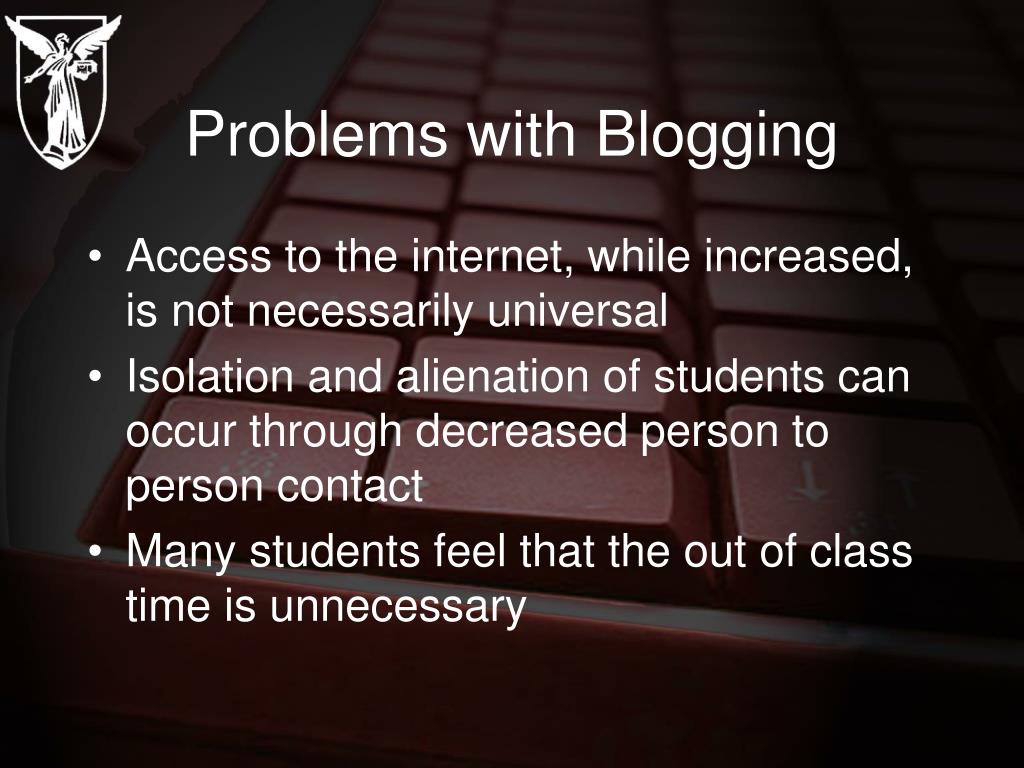 Problems with Blogging

• Access to the internet, while increased, is not necessarily universal
• Isolation and alienation of students can occur through decreased person to person contact
• Many students feel that the out of class time is unnecessary